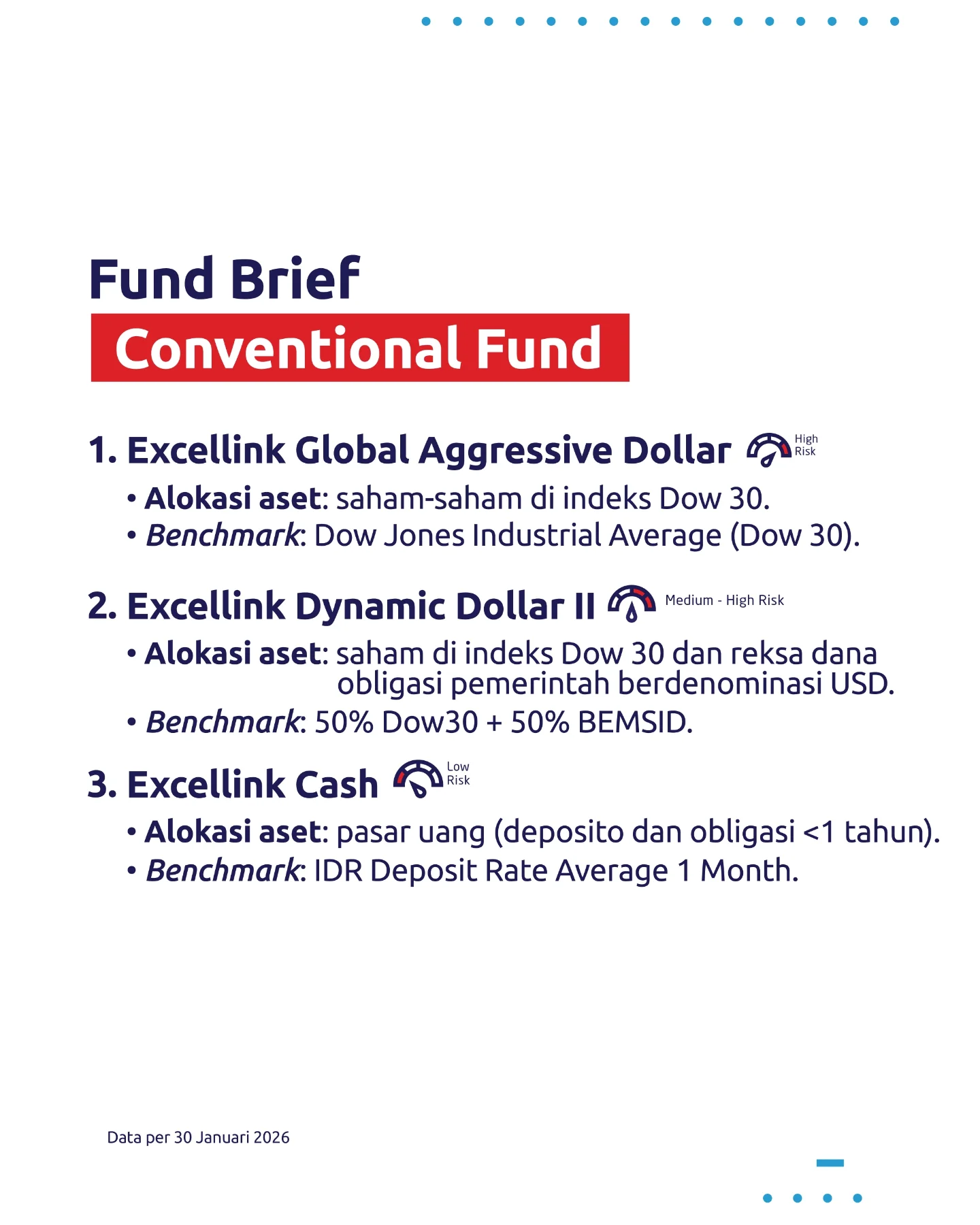 Fund Brief
Conventional Fund

1. Excellink Global Aggressive Dollar High Risk
• Alokasi aset: saham-saham di indeks Dow 30.
• Benchmark: Dow Jones Industrial Average (Dow 30).

2. Excellink Dynamic Dollar II Medium - High Risk
• Alokasi aset: saham di indeks Dow 30 dan reksa dana obligasi pemerintah berdenominasi USD.
• Benchmark: 50% Dow30 + 50% BEMSID.

3. Excellink Cash Low Risk
• Alokasi aset: pasar uang (deposito dan obligasi <1 tahun).
• Benchmark: IDR Deposit Rate Average 1 Month.

Data per 30 Januari 2026